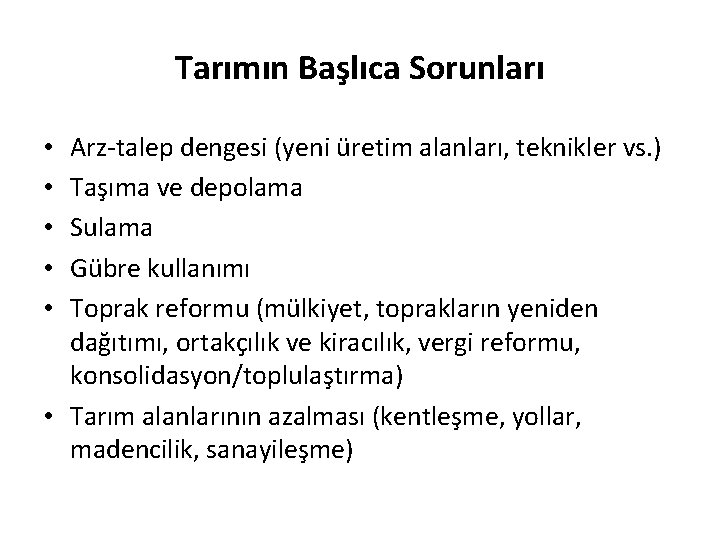 Tarımın Başlıca Sorunları

• Arz-talep dengesi (yeni üretim alanları, teknikler vs.)
• Taşıma ve depolama
• Sulama
• Gübre kullanımı
• Toprak reformu (mülkiyet, toprakların yeniden dağıtımı, ortakçılık ve kiracılık, vergi reformu, konsolidasyon/toplulaştırma)
• Tarım alanlarının azalması (kentleşme, yollar, madencilik, sanayileşme)